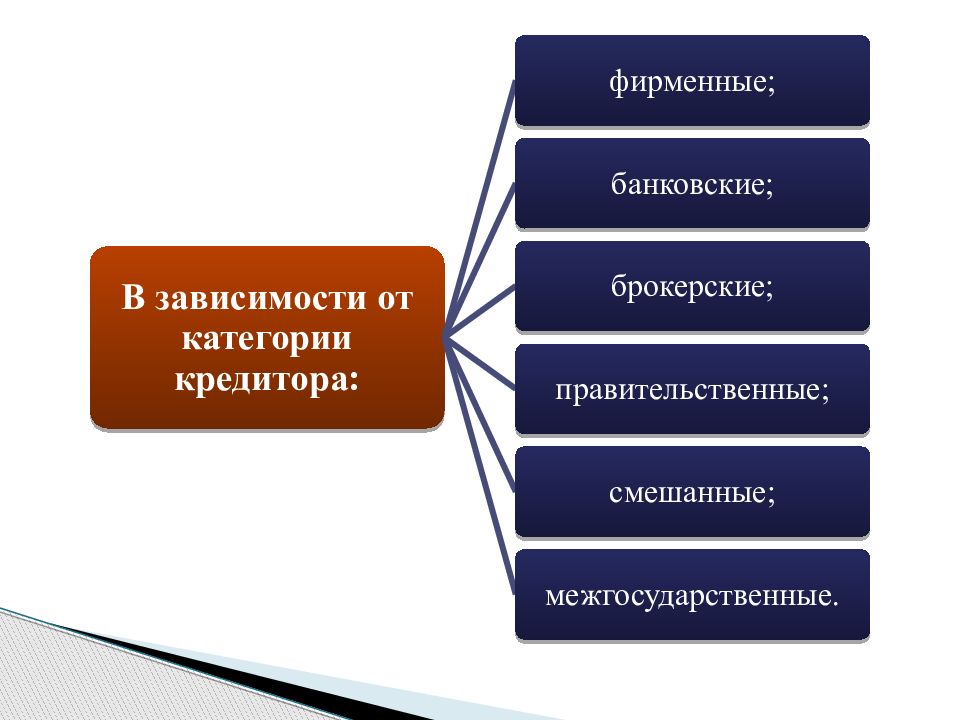 В зависимости от категории кредитора:

фирменные;

банковские;

брокерские;

правительственные;

смешанные;

межгосударственные.